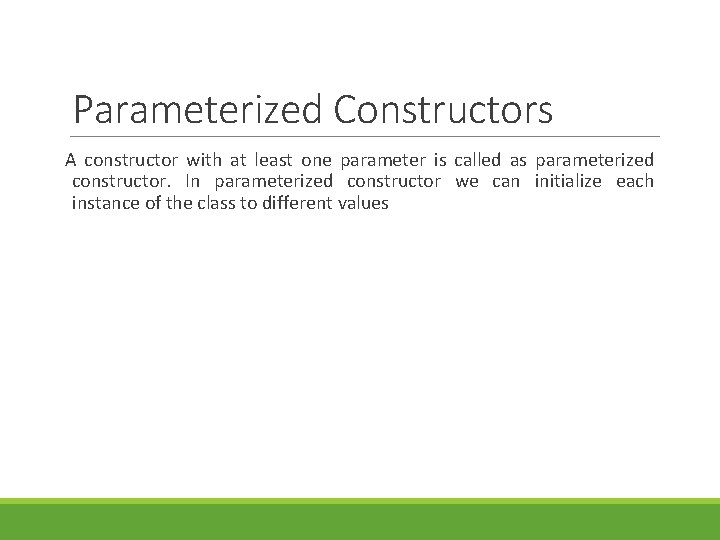 Parameterized Constructors

A constructor with at least one parameter is called as parameterized constructor. In parameterized constructor we can initialize each instance of the class to different values